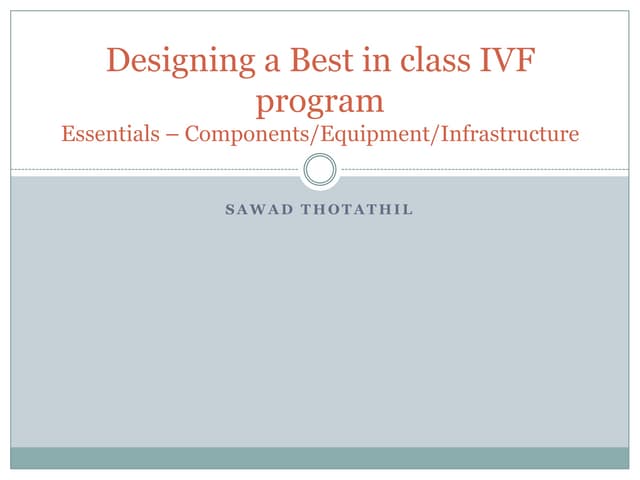 Designing a Best in class IVF program
Essentials – Components/Equipment/Infrastructure

SAWAD THOTATHIL